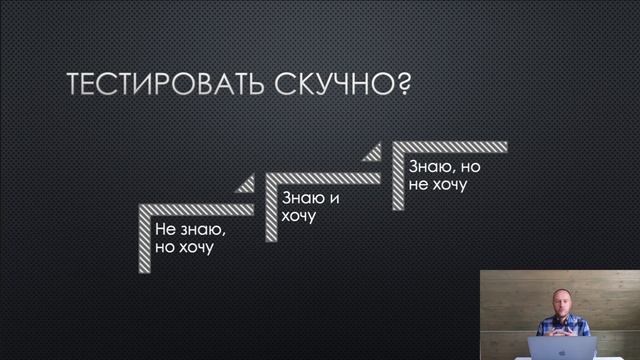 ТЕСТИРОВАТЬ СКУЧНО?

Не знаю, но хочу

Знаю и хочу

Знаю, но не хочу